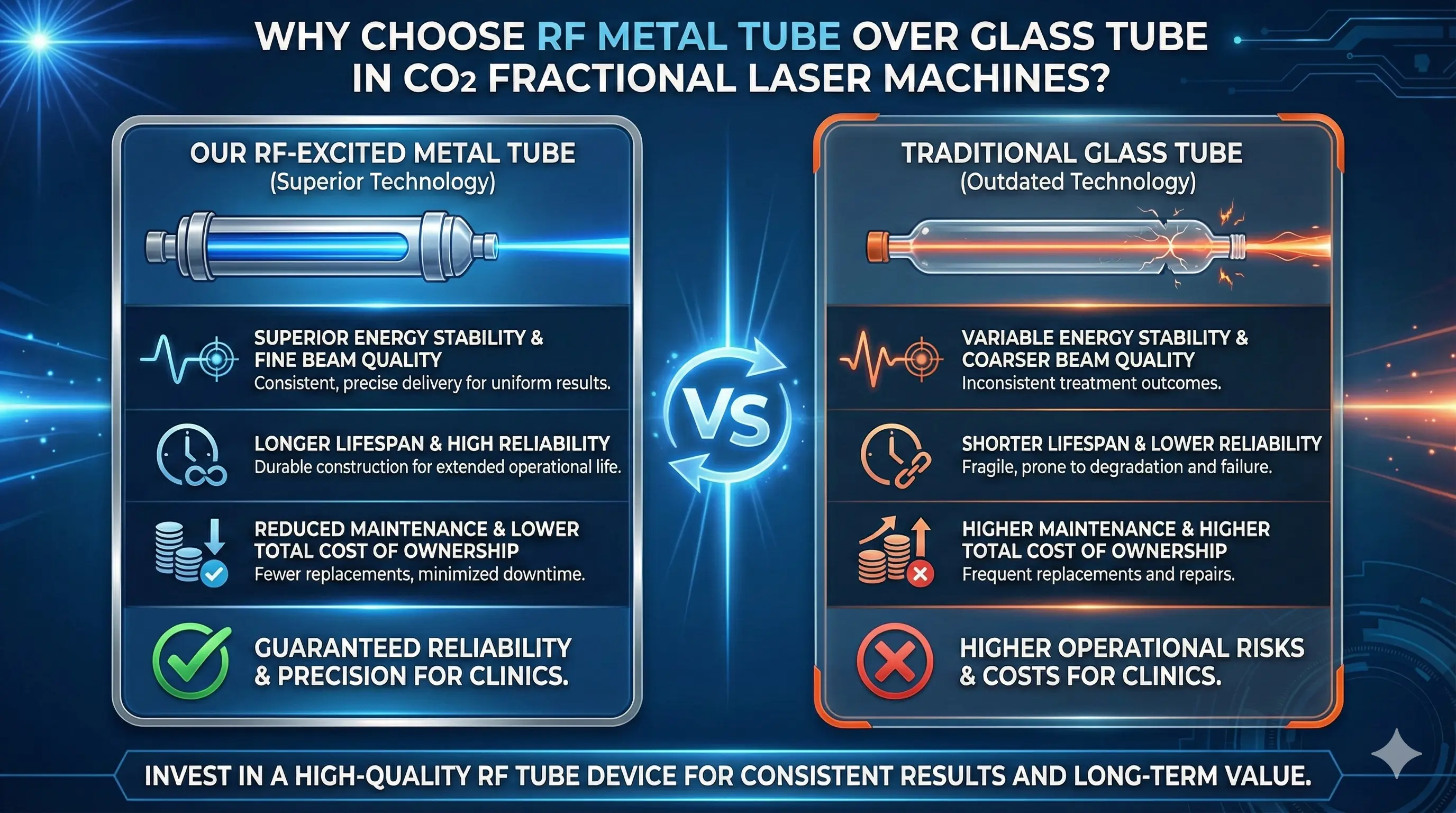 WHY CHOOSE RF METAL TUBE OVER GLASS TUBE IN $CO_2$ FRACTIONAL LASER MACHINES?

OUR RF-EXCITED METAL TUBE
(Superior Technology)

SUPERIOR ENERGY STABILITY & FINE BEAM QUALITY
Consistent, precise delivery for uniform results.

LONGER LIFESPAN & HIGH RELIABILITY
Durable construction for extended operational life.

REDUCED MAINTENANCE & LOWER TOTAL COST OF OWNERSHIP
Fewer replacements, minimized downtime.

GUARANTEED RELIABILITY & PRECISION FOR CLINICS.

VS

TRADITIONAL GLASS TUBE
(Outdated Technology)

VARIABLE ENERGY STABILITY & COARSER BEAM QUALITY
Inconsistent treatment outcomes.

SHORTER LIFESPAN & LOWER RELIABILITY
Fragile, prone to degradation and failure.

HIGHER MAINTENANCE & HIGHER TOTAL COST OF OWNERSHIP
Frequent replacements and repairs.

HIGHER OPERATIONAL RISKS & COSTS FOR CLINICS.

INVEST IN A HIGH-QUALITY RF TUBE DEVICE FOR CONSISTENT RESULTS AND LONG-TERM VALUE.